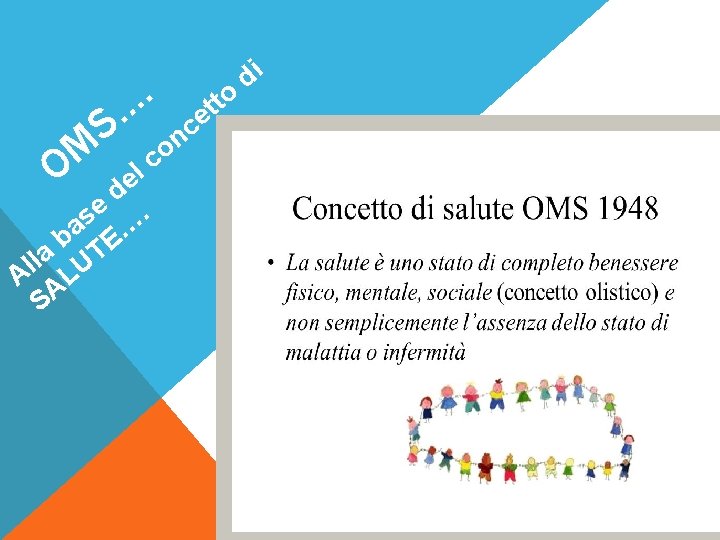 OMS….

Alla base del concetto di SALUTE….

Concetto di salute OMS 1948

• La salute è uno stato di completo benessere fisico, mentale, sociale (concetto olistico) e non semplicemente l'assenza dello stato di malattia o infermità